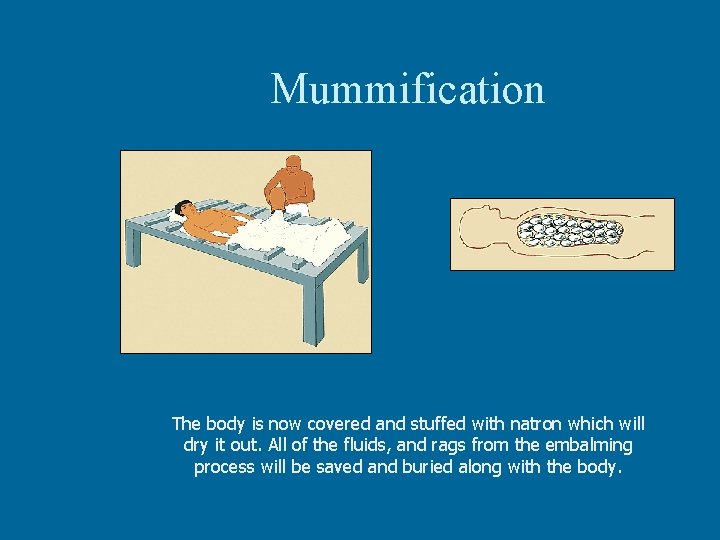 Mummification

The body is now covered and stuffed with natron which will dry it out. All of the fluids, and rags from the embalming process will be saved and buried along with the body.